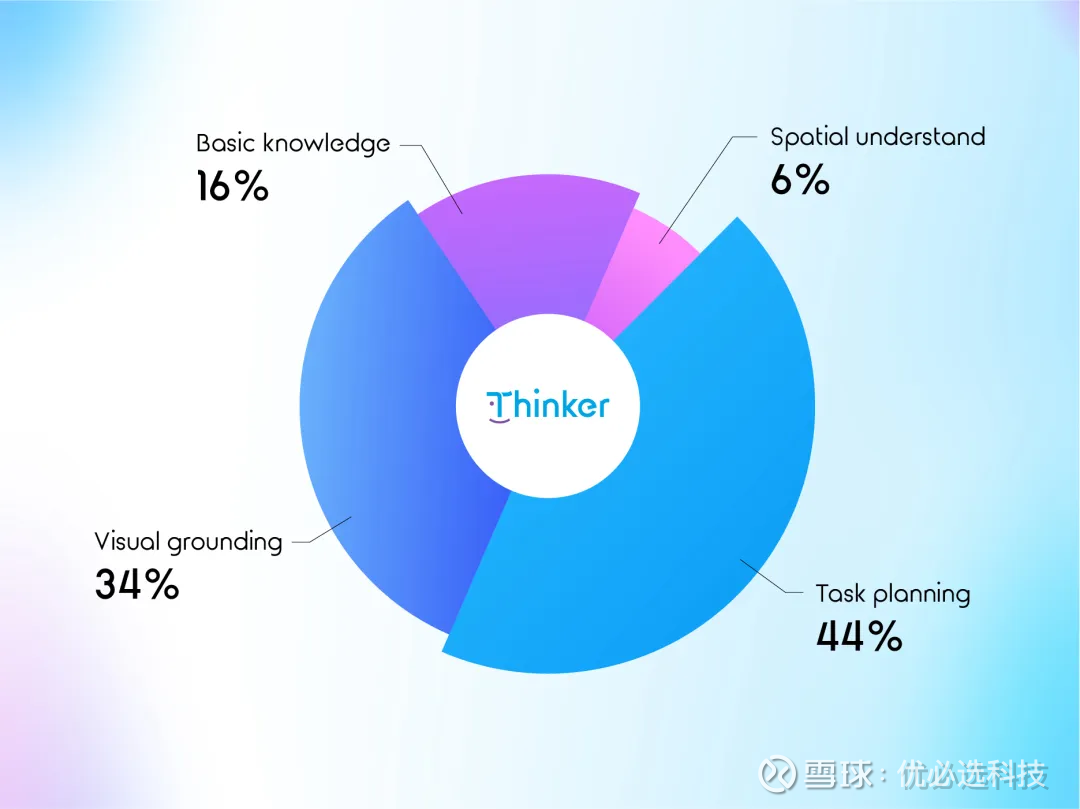 Basic knowledge
16%

Spatial understand
6%

Thinker

Visual grounding
34%

Task planning
44%

雪球：优必选科技